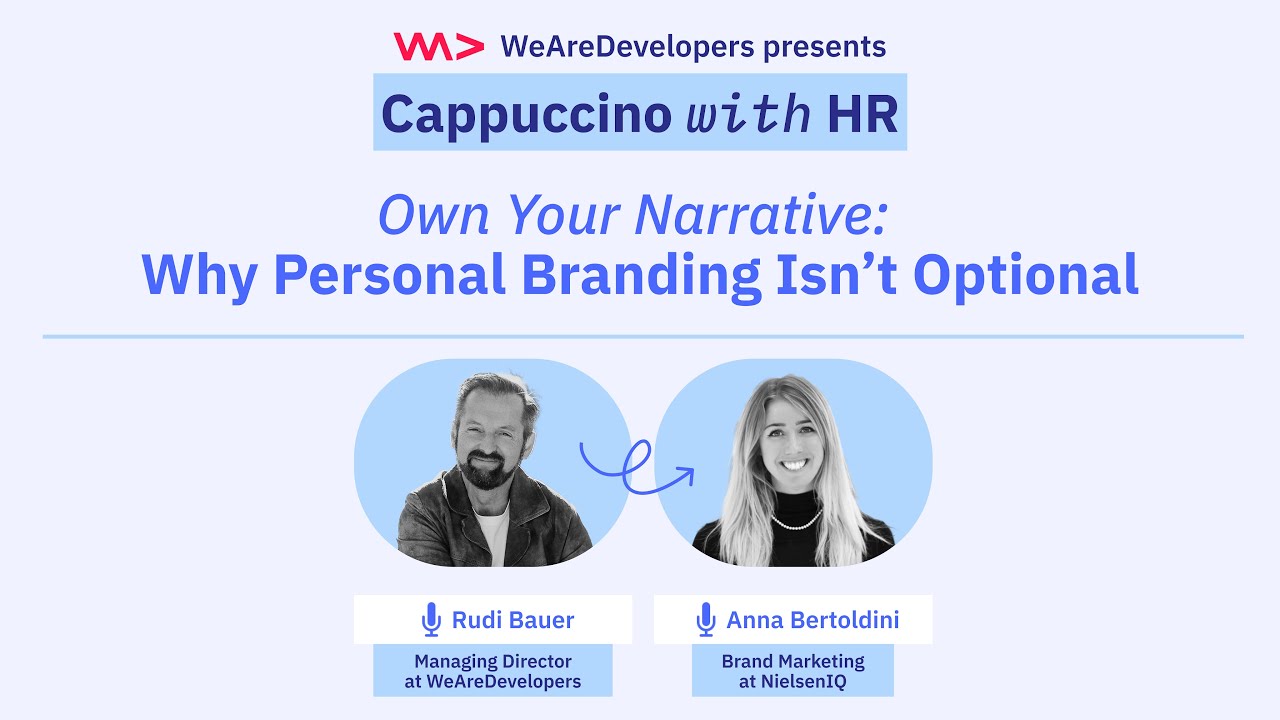 WeAreDevelopers presents

Cappuccino with HR

Own Your Narrative:
Why Personal Branding Isn't Optional

Rudi Bauer
Managing Director at WeAreDevelopers

Anna Bertoldini
Brand Marketing at NielsenIQ